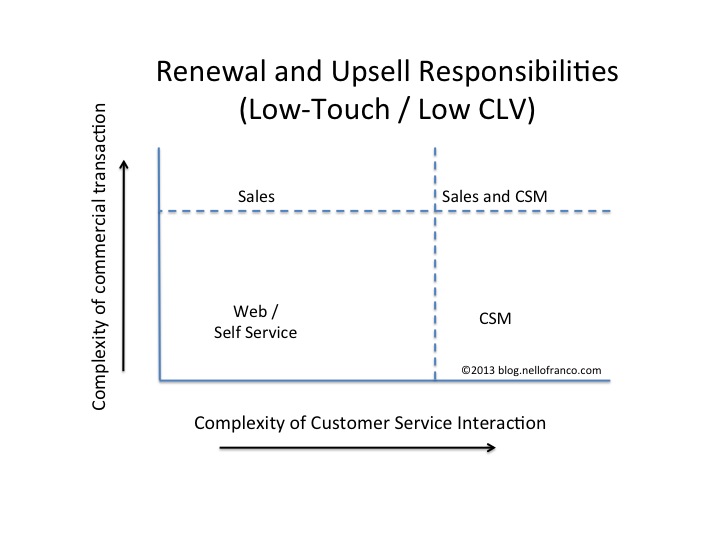 Renewal and Upsell Responsibilities
(Low-Touch / Low CLV)

Complexity of commercial transaction

Sales

Sales and CSM

Web /
Self Service

CSM

©2013 blog.nellofranco.com

Complexity of Customer Service Interaction